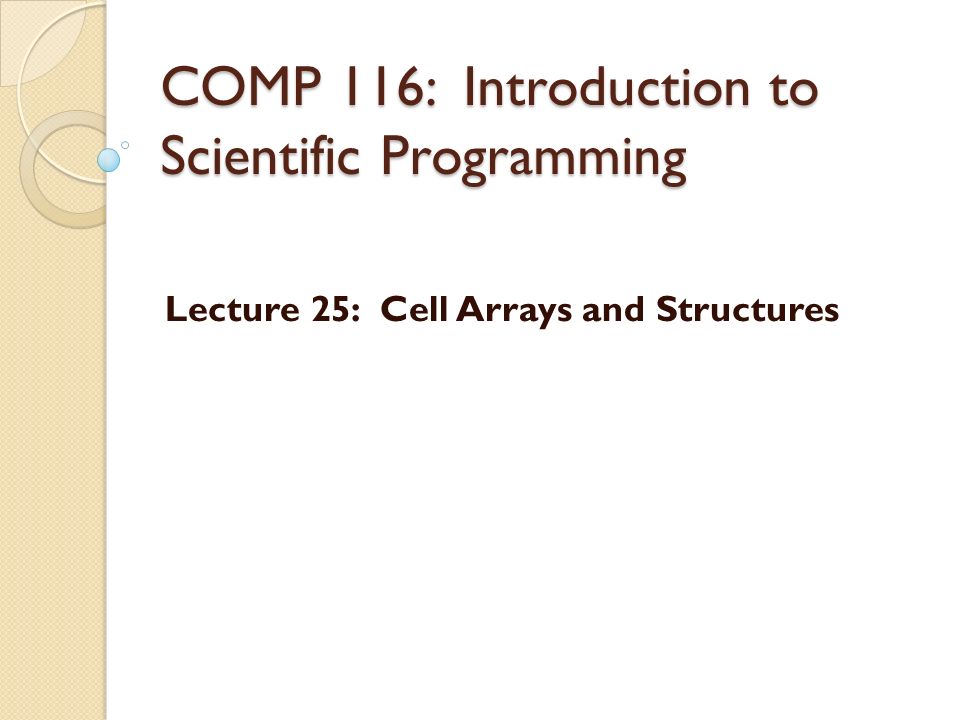 COMP 116: Introduction to Scientific Programming

Lecture 25: Cell Arrays and Structures